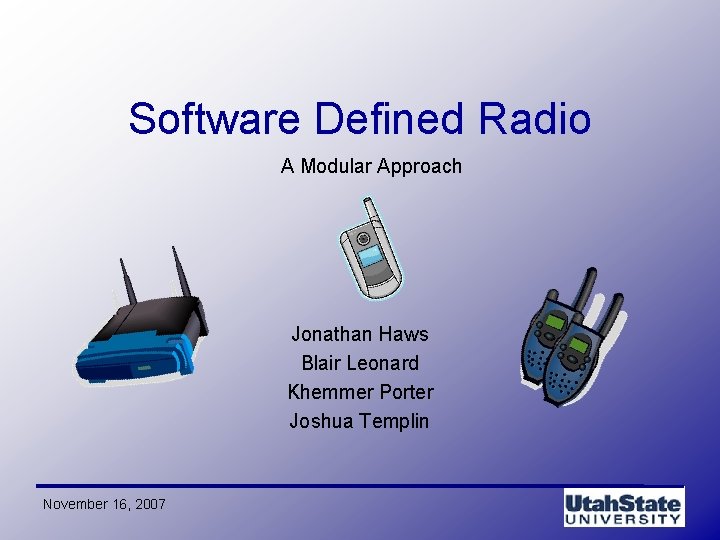 Software Defined Radio

A Modular Approach

Jonathan Haws
Blair Leonard
Khemmer Porter
Joshua Templin

November 16, 2007

UtahState UNIVERSITY